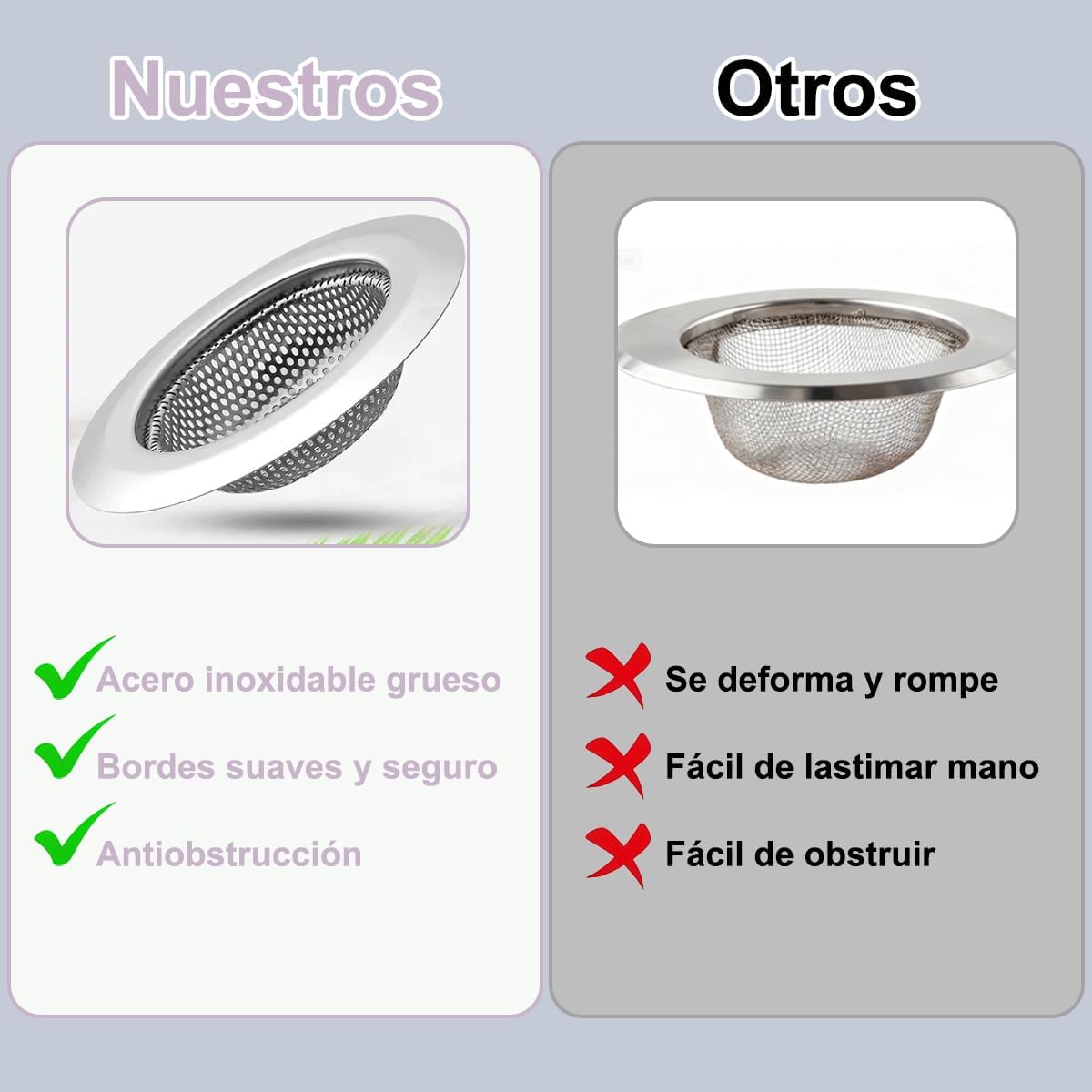 Nuestros

Acero inoxidable grueso

Bordes suaves y seguro

Antiobstrucción

Otros

Se deforma y rompe

Fácil de lastimar mano

Fácil de obstruir